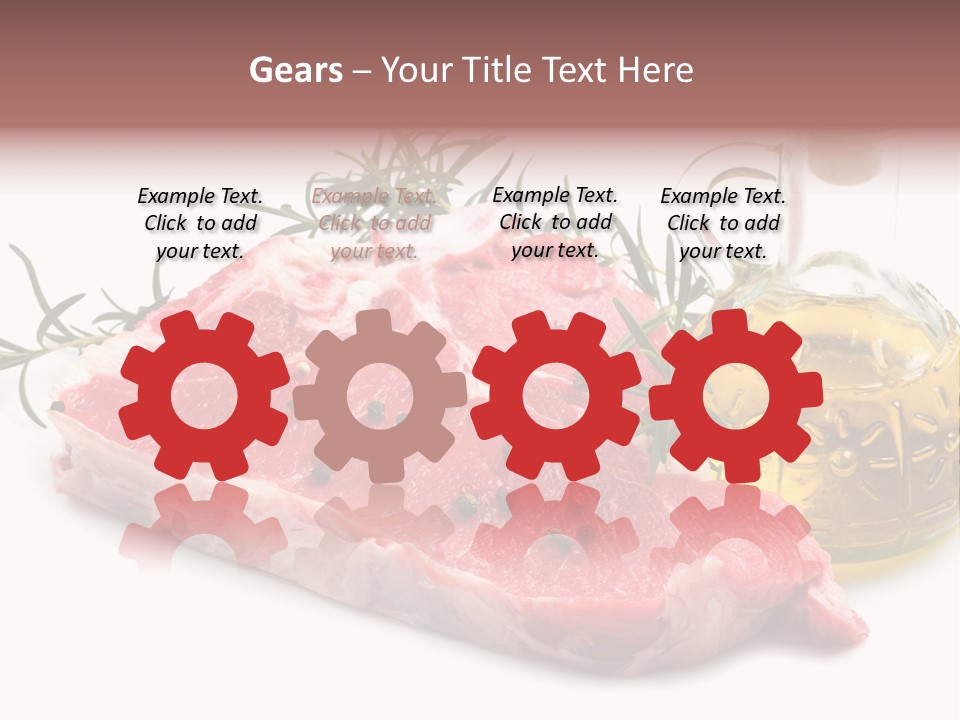 Gears – Your Title Text Here

Example Text. Click to add your text.

Example Text. Click to add your text.

Example Text. Click to add your text.

Example Text. Click to add your text.